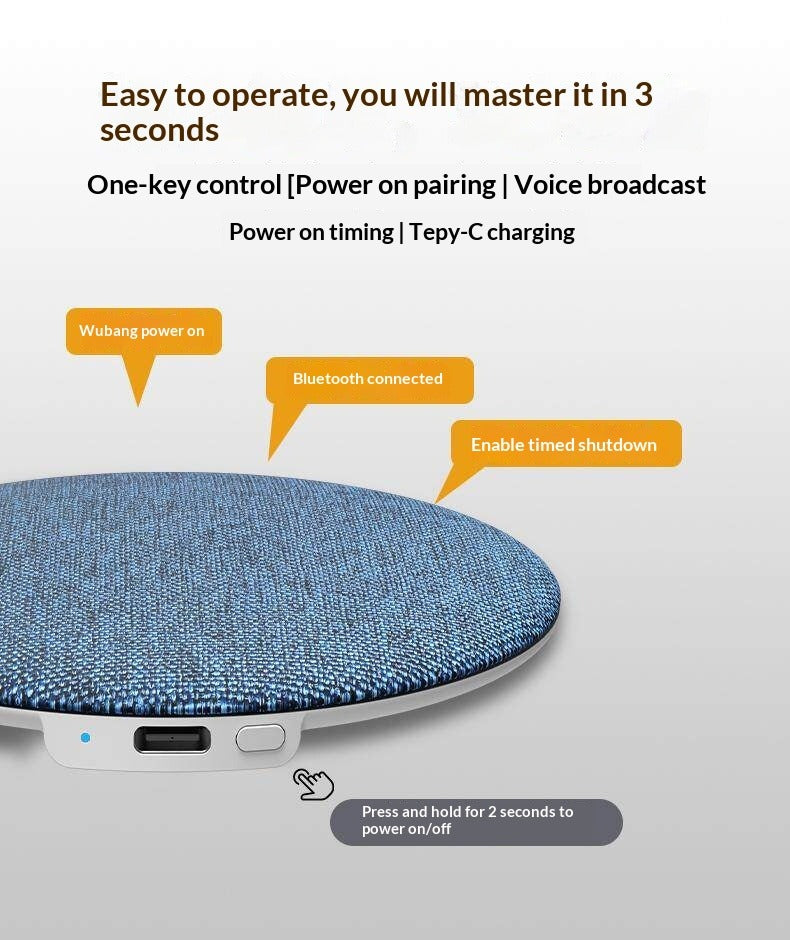 Easy to operate, you will master it in 3 seconds

One-key control [Power on pairing | Voice broadcast

Power on timing | Tepy-C charging

Wubang power on

Bluetooth connected

Enable timed shutdown

Press and hold for 2 seconds to power on/off